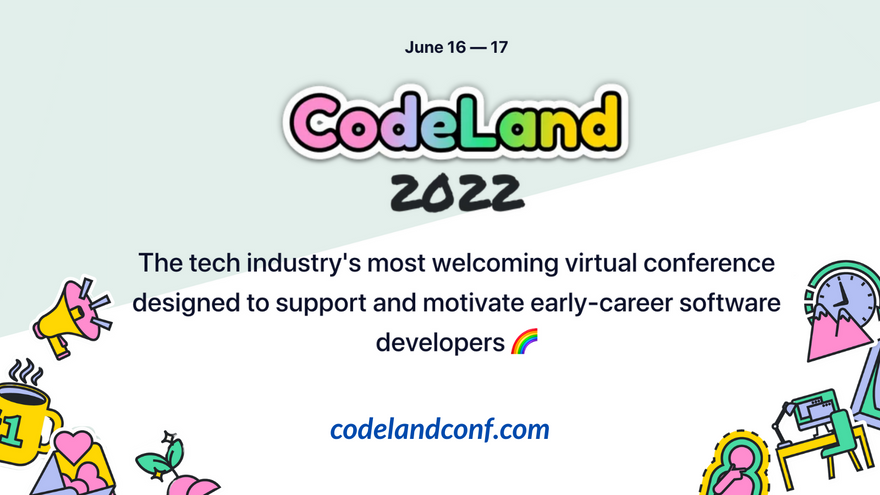 June 16 — 17

CodeLand
2022

The tech industry's most welcoming virtual conference designed to support and motivate early-career software developers 🌈

codelandconf.com